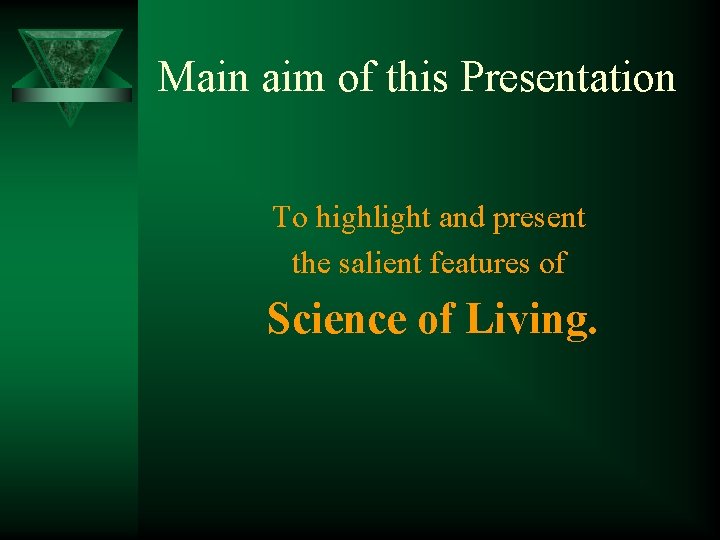 Main aim of this Presentation

To highlight and present the salient features of

Science of Living.